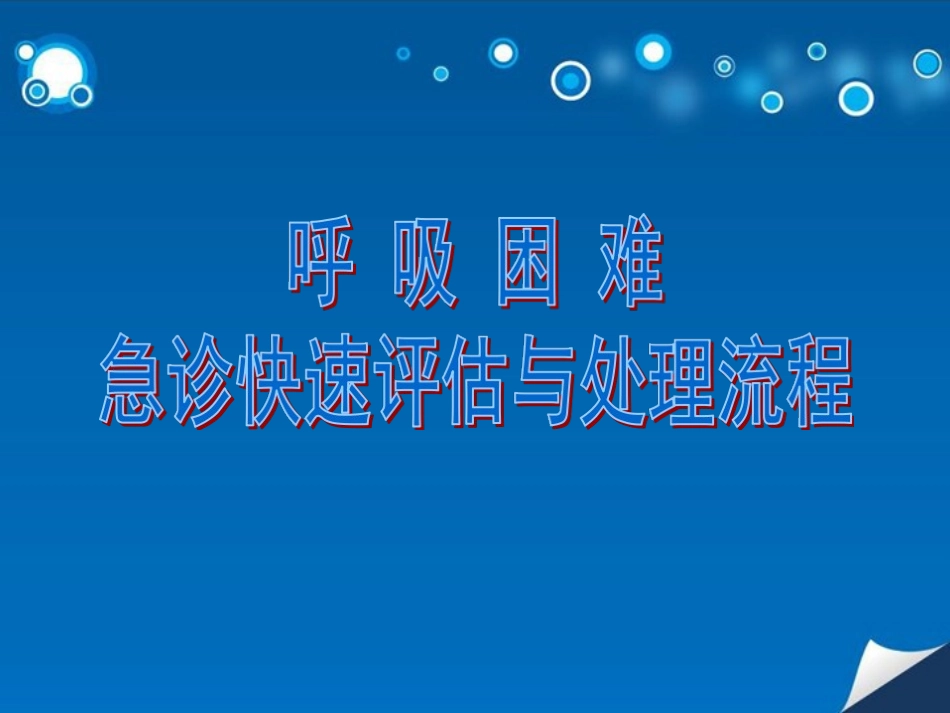 呼 吸 困 难
急诊快速评估与处理流程